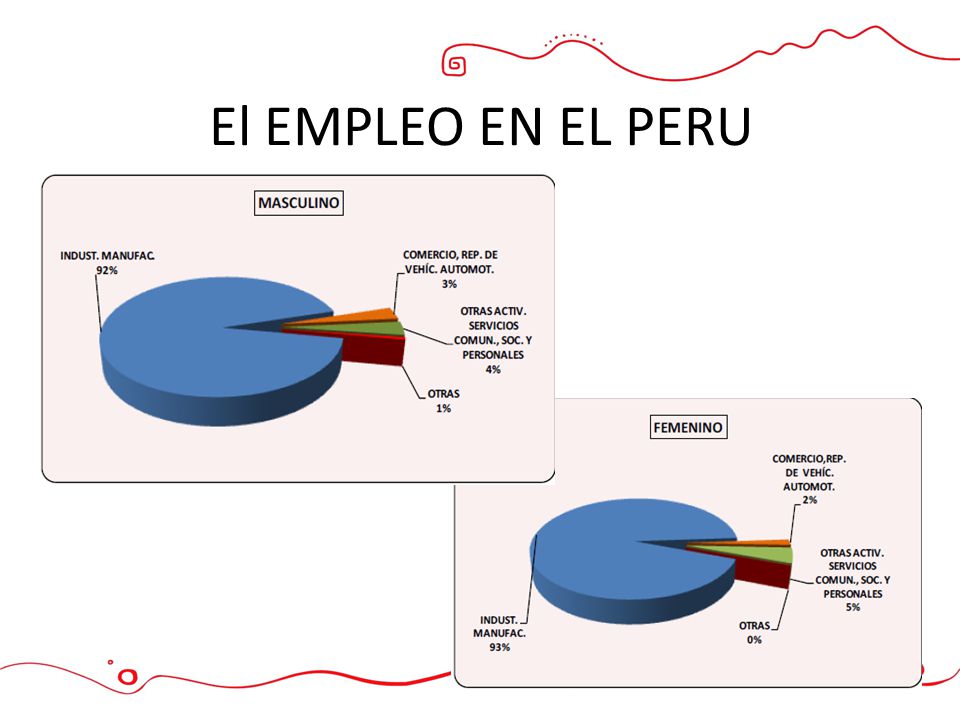 El EMPLEO EN EL PERU

MASCULINO

INDUST. MANUFAC. 92%

COMERCIO, REP. DE VEHÍC. AUTOMOT. 3%

OTRAS ACTIV. SERVICIOS COMUN., SOC. Y PERSONALES 4%

OTRAS 1%

FEMENINO

COMERCIO,REP. DE VEHÍC. AUTOMOT. 2%

OTRAS ACTIV. SERVICIOS COMUN., SOC. Y PERSONALES 5%

OTRAS 0%

INDUST. MANUFAC. 93%